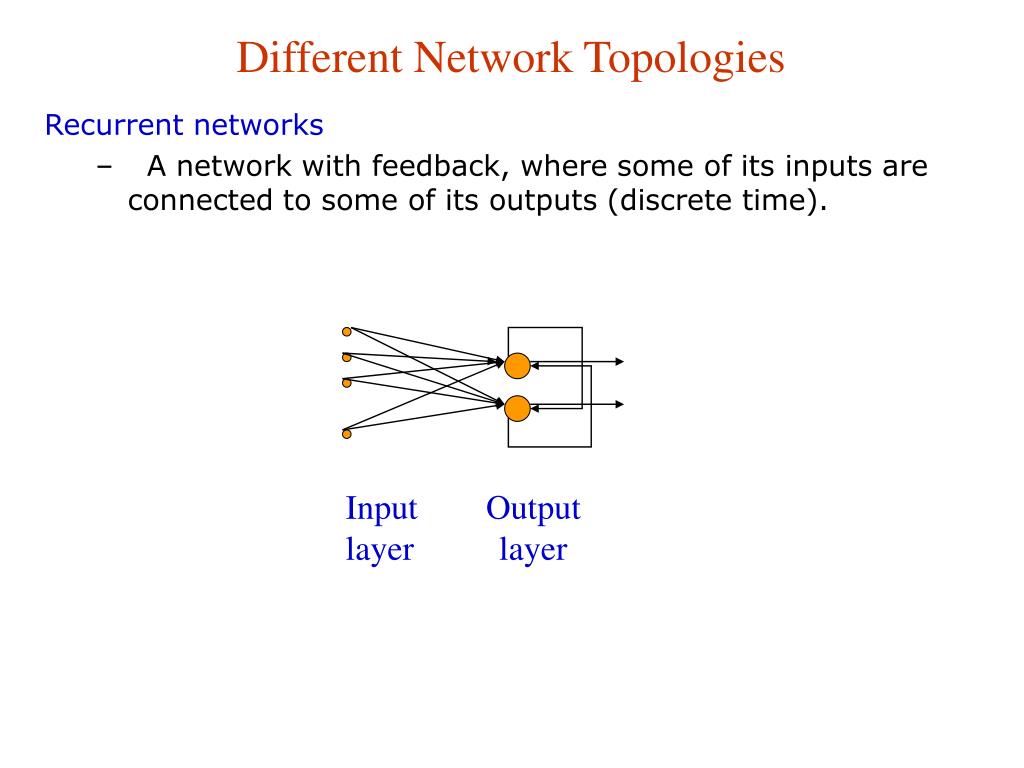 Different Network Topologies

Recurrent networks

– A network with feedback, where some of its inputs are connected to some of its outputs (discrete time).

Input layer

Output layer